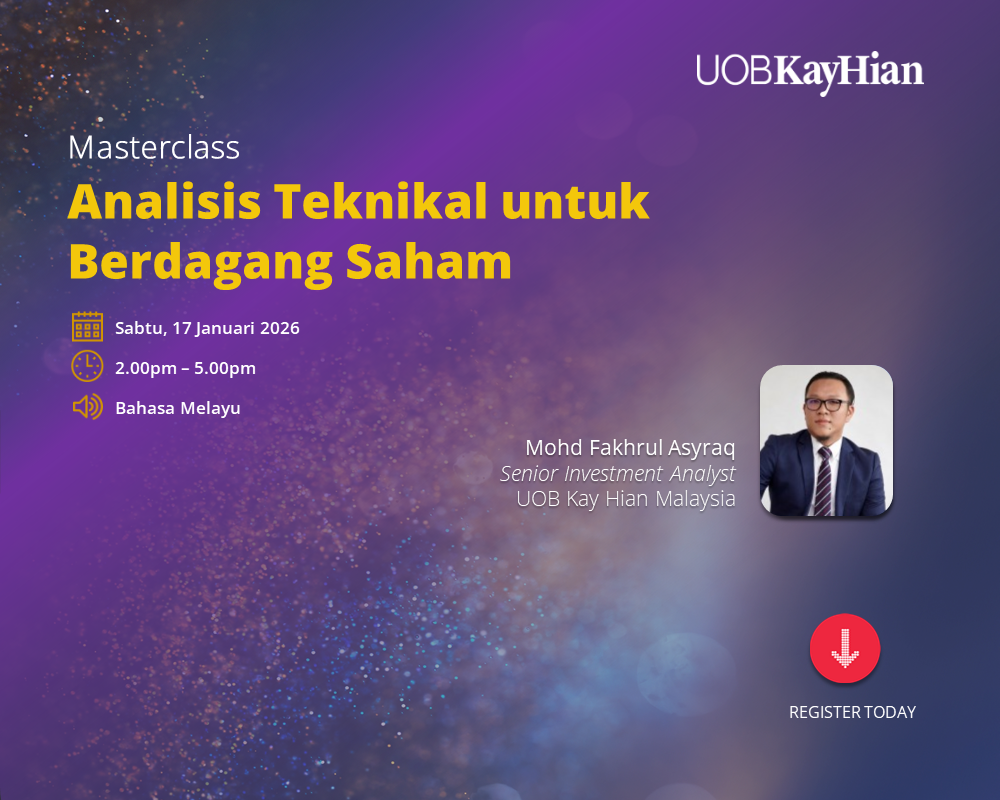 UOBKayHian

Masterclass
Analisis Teknikal untuk Berdagang Saham

Sabtu, 17 Januari 2026
2.00pm – 5.00pm
Bahasa Melayu

Mohd Fakhrul Asyraq
Senior Investment Analyst
UOB Kay Hian Malaysia

REGISTER TODAY